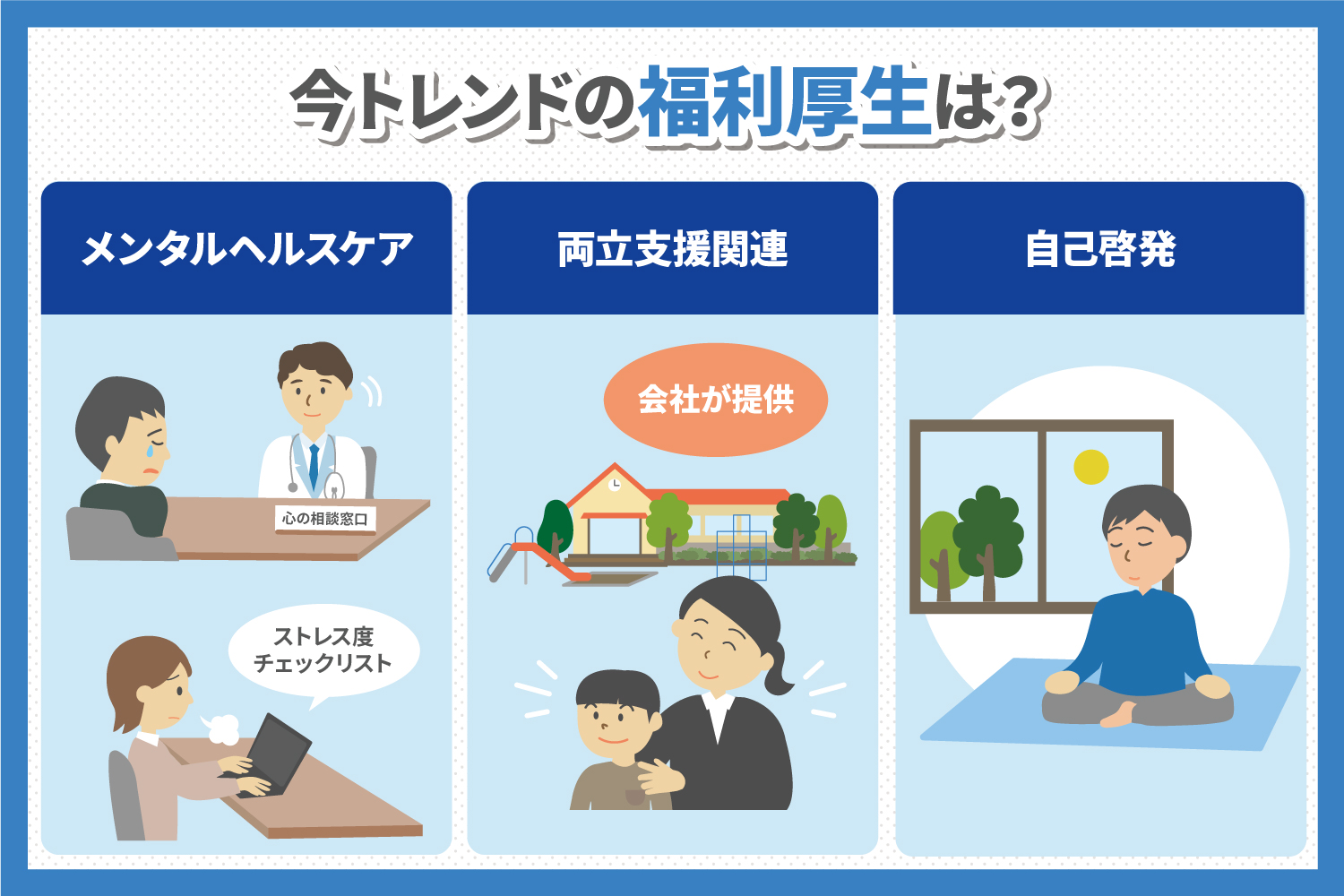 今トレンドの福利厚生は?

メンタルヘルスケア

心の相談窓口

ストレス度
チェックリスト

両立支援関連

会社が提供

自己啓発